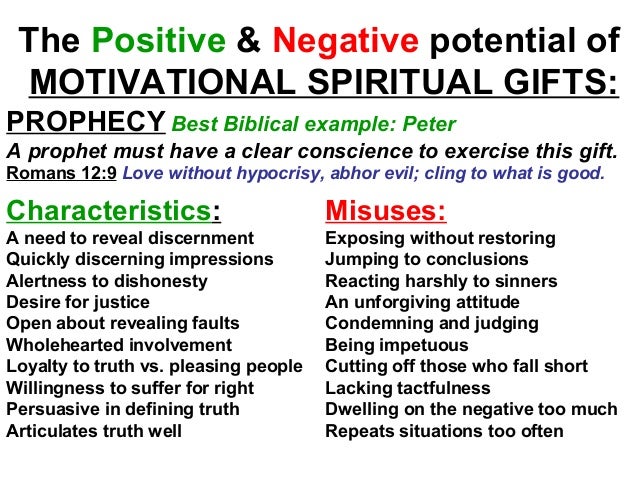 The Positive & Negative potential of MOTIVATIONAL SPIRITUAL GIFTS:

PROPHECY Best Biblical example: Peter

A prophet must have a clear conscience to exercise this gift.

Romans 12:9 Love without hypocrisy, abhor evil; cling to what is good.

Characteristics:
A need to reveal discernment
Quickly discerning impressions
Alertness to dishonesty
Desire for justice
Open about revealing faults
Wholehearted involvement
Loyalty to truth vs. pleasing people
Willingness to suffer for right
Persuasive in defining truth
Articulates truth well

Misuses:
Exposing without restoring
Jumping to conclusions
Reacting harshly to sinners
An unforgiving attitude
Condemning and judging
Being impetuous
Cutting off those who fall short
Lacking tactfulness
Dwelling on the negative too much
Repeats situations too often